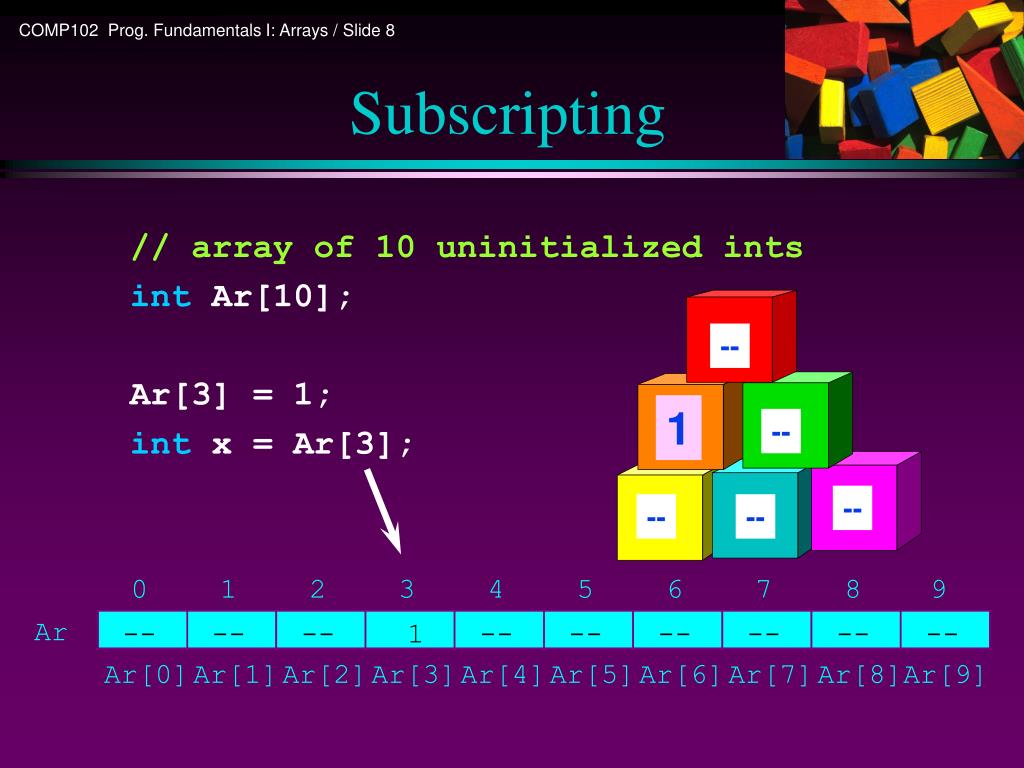 COMP102 Prog. Fundamentals I: Arrays / Slide 8

Subscripting

// array of 10 uninitialized ints
int Ar[10];

Ar[3] = 1;
int x = Ar[3];

--

1 --

-- -- --

| | 0 | 1 | 2 | 3 | 4 | 5 | 6 | 7 | 8 | 9 |
|---|---|---|---|---|---|---|---|---|---|---|
| Ar | -- | -- | -- | 1 | -- | -- | -- | -- | -- | -- |
| | Ar[0] | Ar[1] | Ar[2] | Ar[3] | Ar[4] | Ar[5] | Ar[6] | Ar[7] | Ar[8] | Ar[9] |